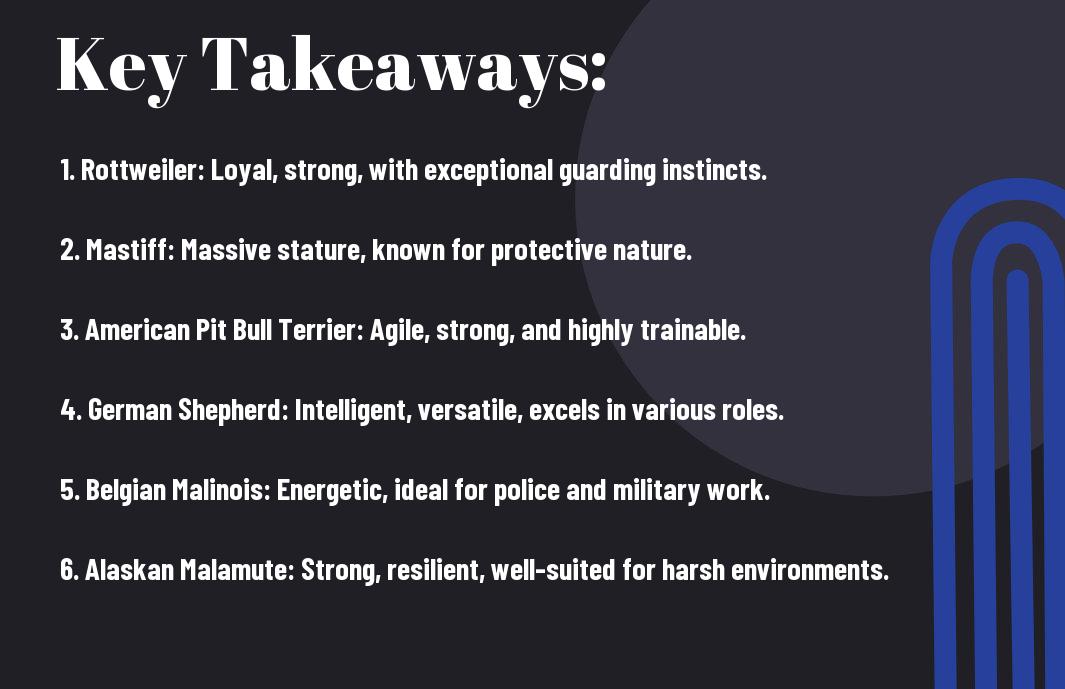 Key Takeaways:

1. Rottweiler: Loyal, strong, with exceptional guarding instincts.

2. Mastiff: Massive stature, known for protective nature.

3. American Pit Bull Terrier: Agile, strong, and highly trainable.

4. German Shepherd: Intelligent, versatile, excels in various roles.

5. Belgian Malinois: Energetic, ideal for police and military work.

6. Alaskan Malamute: Strong, resilient, well-suited for harsh environments.